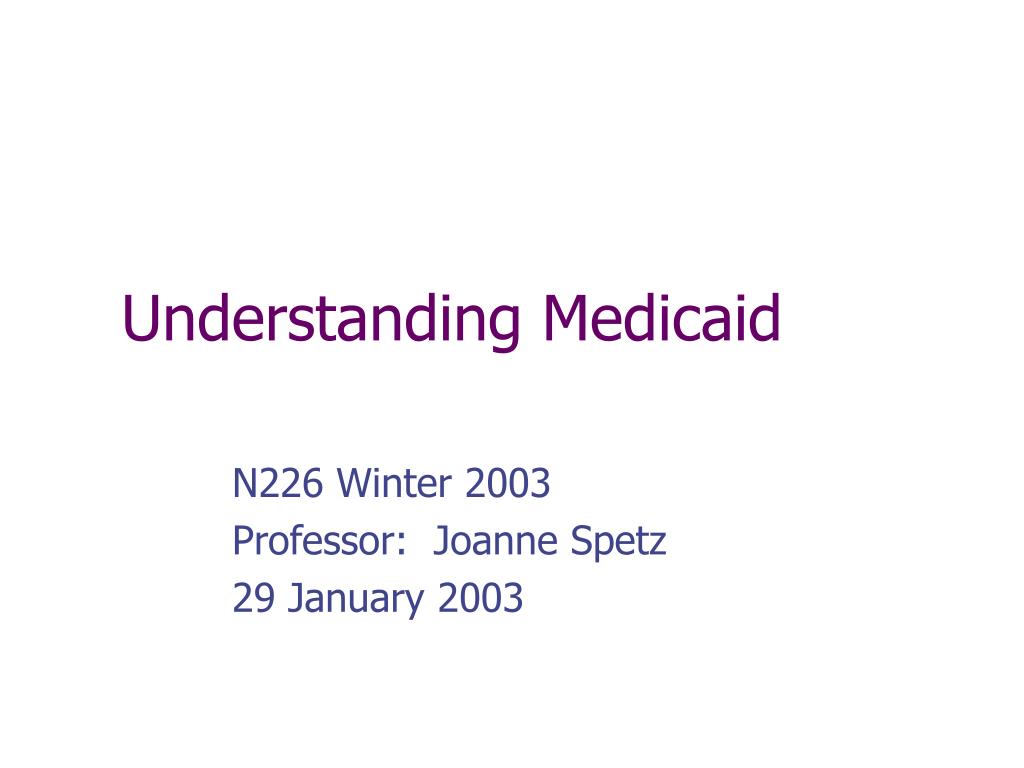 Understanding Medicaid

N226 Winter 2003
Professor: Joanne Spetz
29 January 2003